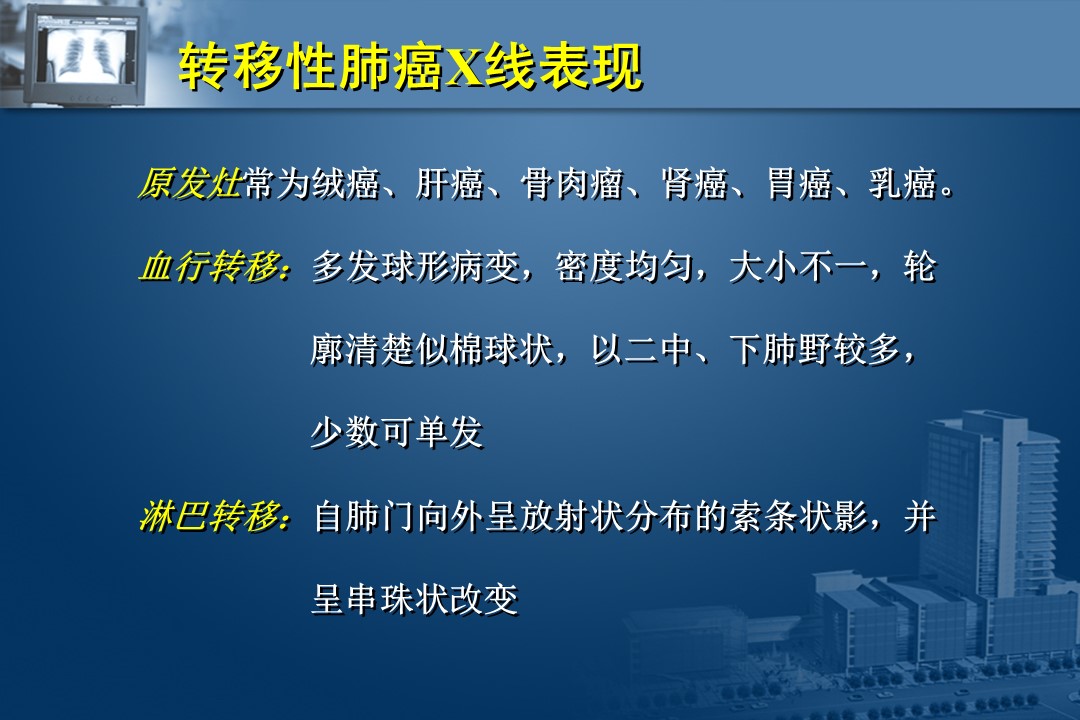 转移性肺癌X线表现

原发灶常为绒癌、肝癌、骨肉瘤、肾癌、胃癌、乳癌。

血行转移：多发球形病变，密度均匀，大小不一，轮廓清楚似棉球状，以二中、下肺野较多，少数可单发

淋巴转移：自肺门向外呈放射状分布的索条状影，并呈串珠状改变